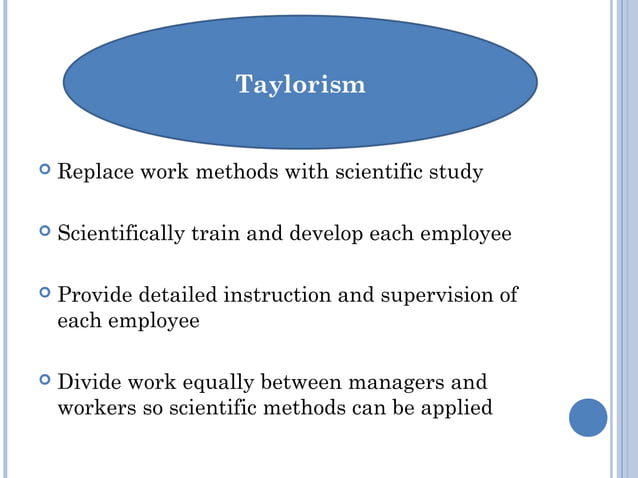 Taylorism

Replace work methods with scientific study

Scientifically train and develop each employee

Provide detailed instruction and supervision of each employee

Divide work equally between managers and workers so scientific methods can be applied